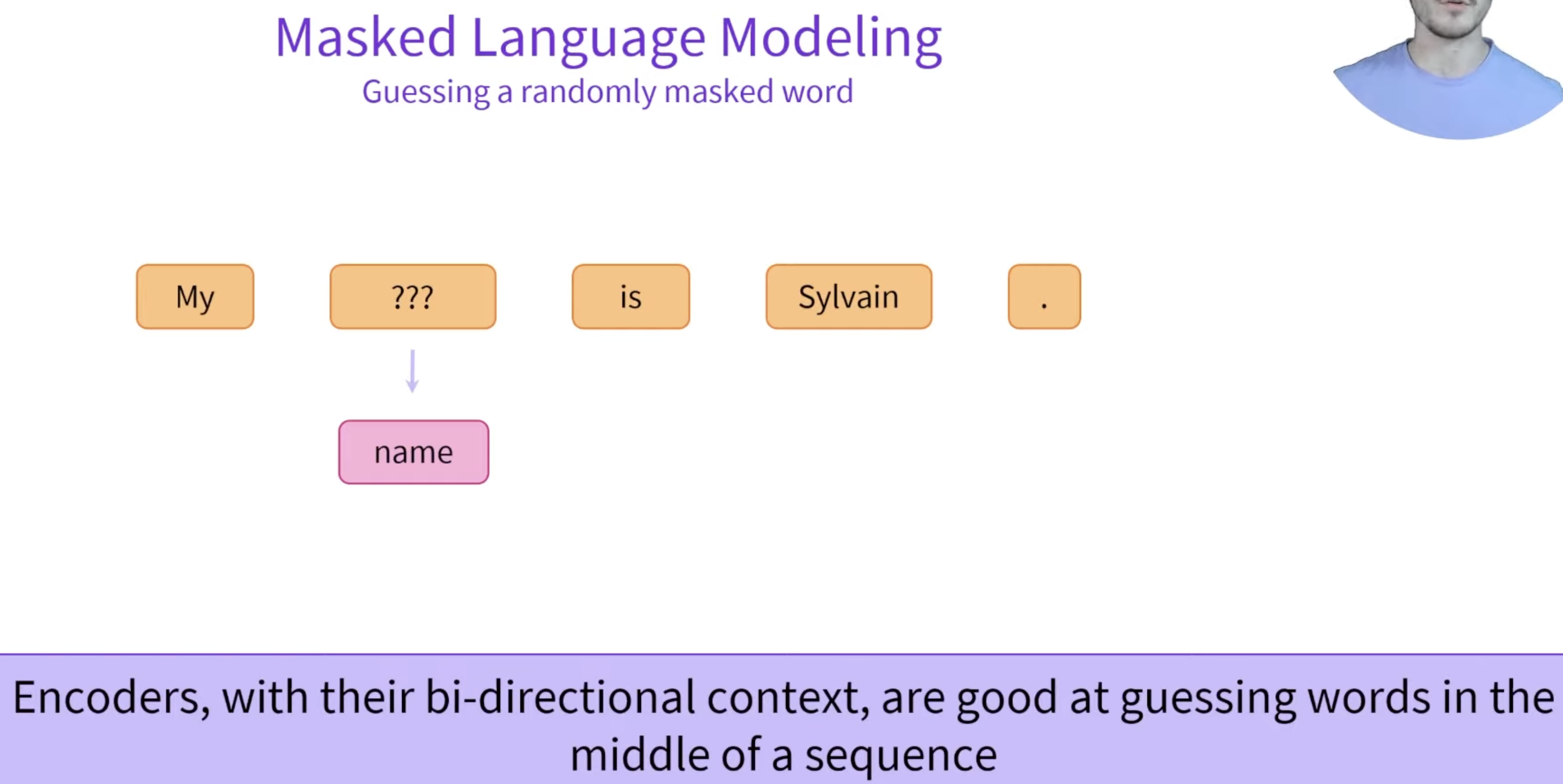 Masked Language Modeling
Guessing a randomly masked word

My ??? is Sylvain .

name

Encoders, with their bi-directional context, are good at guessing words in the middle of a sequence